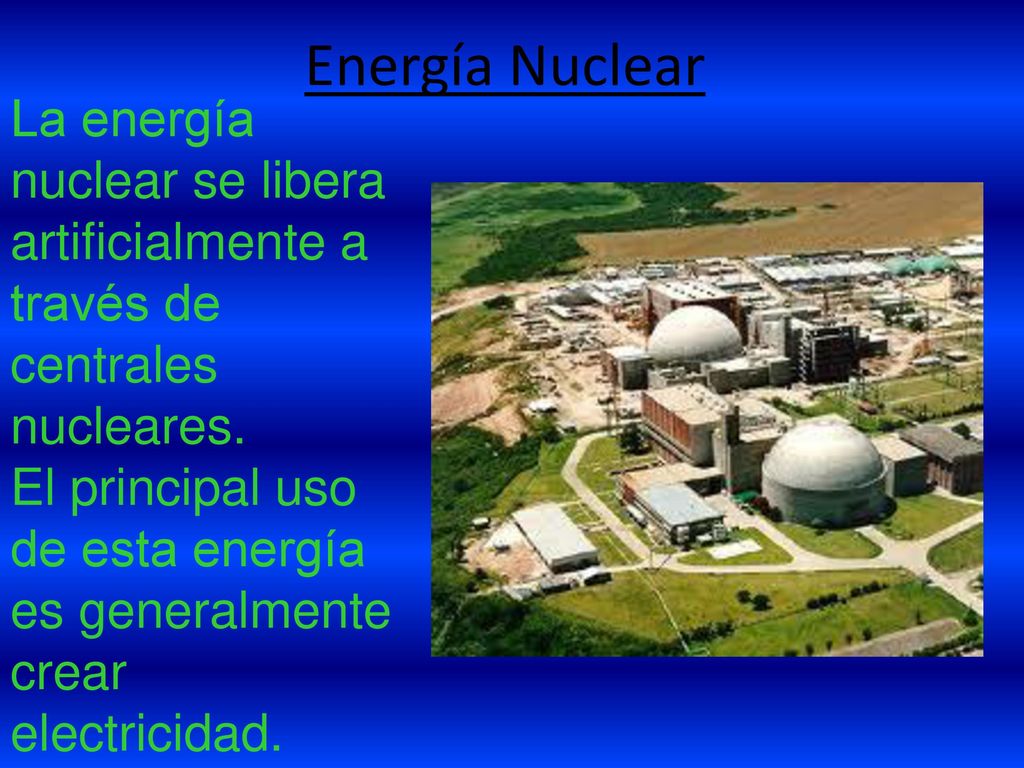 Energía Nuclear

La energía nuclear se libera artificialmente a través de centrales nucleares.
El principal uso de esta energía es generalmente crear electricidad.